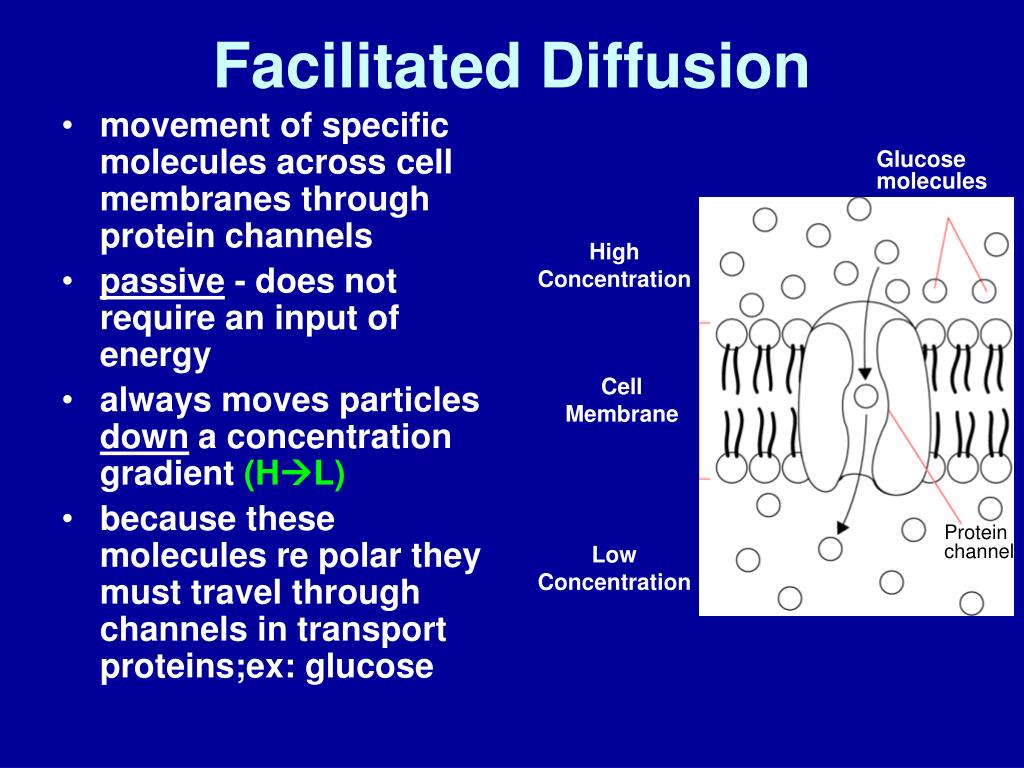 Facilitated Diffusion

• movement of specific molecules across cell membranes through protein channels
• passive - does not require an input of energy
• always moves particles down a concentration gradient (H→L)
• because these molecules re polar they must travel through channels in transport proteins;ex: glucose

Glucose molecules

High Concentration

Cell Membrane

Low Concentration

Protein channel